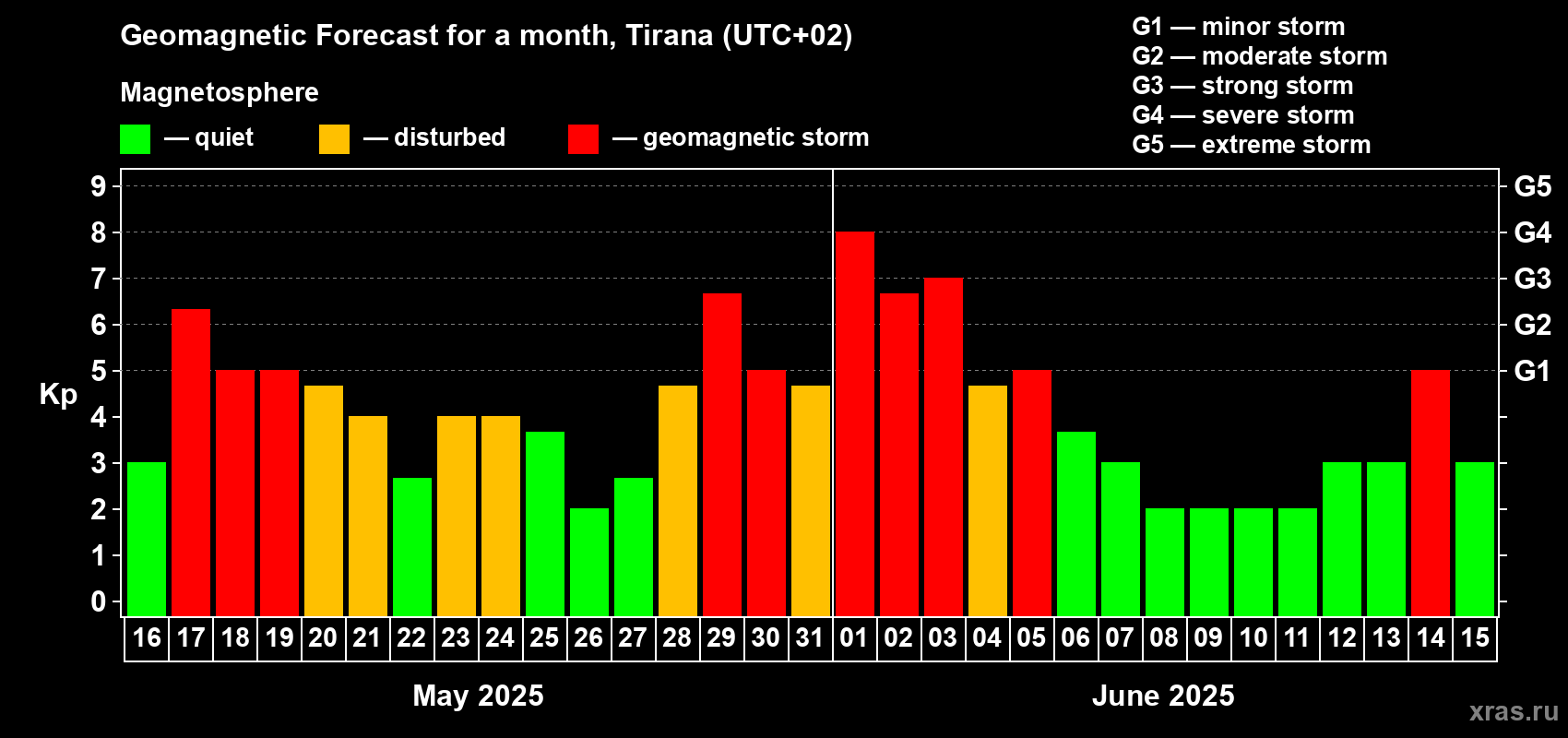 Geomagnetic Forecast for a month, Tirana (UTC+02)

Magnetosphere

— quiet — disturbed — geomagnetic storm

G1 — minor storm
G2 — moderate storm
G3 — strong storm
G4 — severe storm
G5 — extreme storm

Kp

9 8 7 6 5 4 3 2 1 0

G5 G4 G3 G2 G1

16 17 18 19 20 21 22 23 24 25 26 27 28 29 30 31 01 02 03 04 05 06 07 08 09 10 11 12 13 14 15

May 2025

June 2025

xras.ru